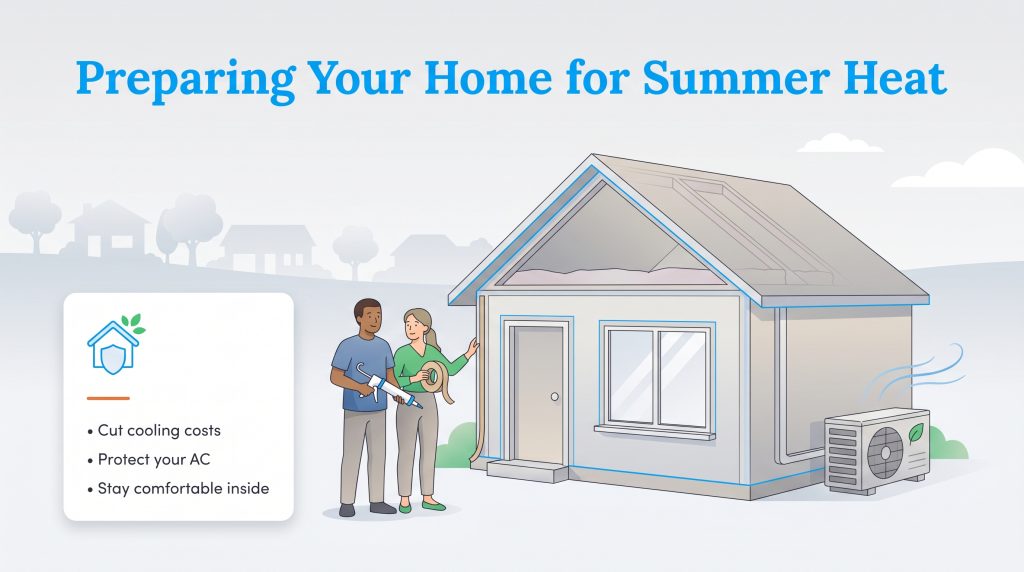 Preparing Your Home for Summer Heat

• Cut cooling costs
• Protect your AC
• Stay comfortable inside